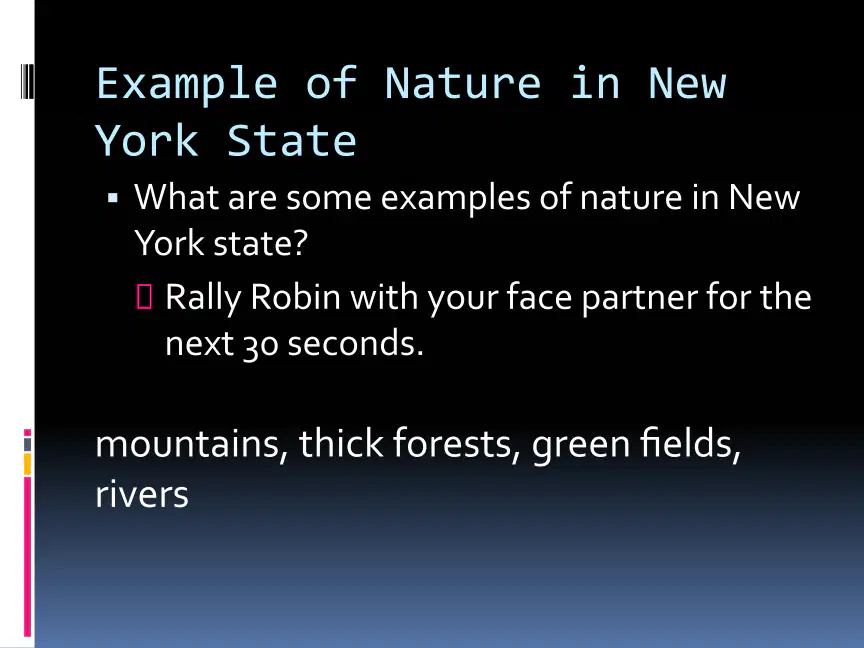 Example of Nature in New York State

▪ What are some examples of nature in New York state?

Rally Robin with your face partner for the next 30 seconds.

mountains, thick forests, green fields, rivers